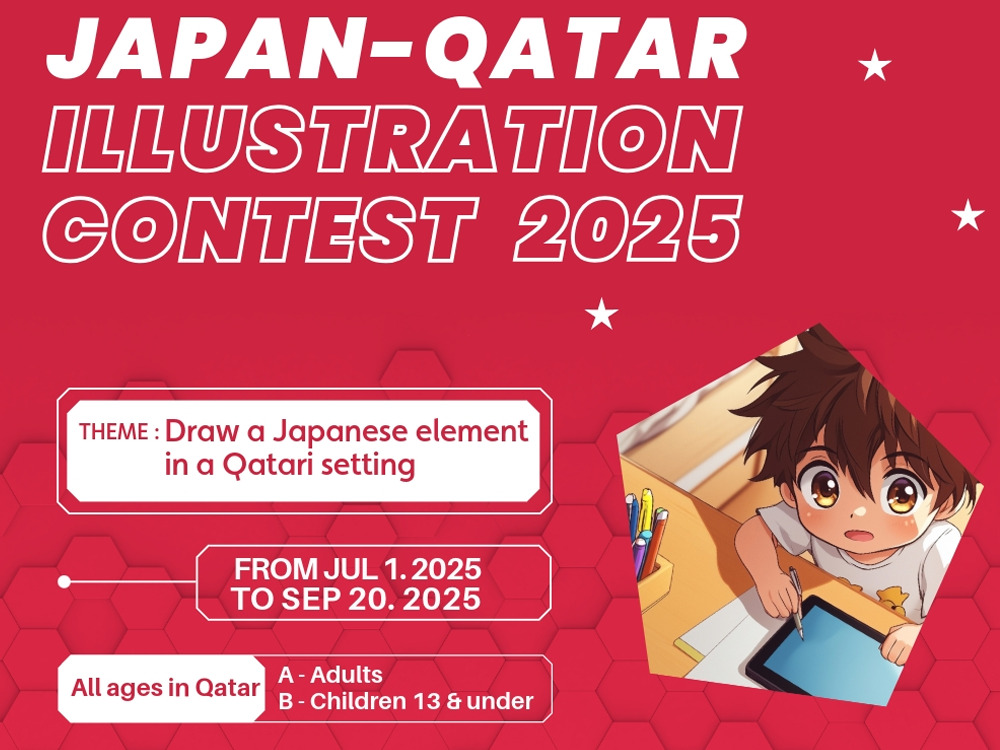 JAPAN-QATAR ILLUSTRATION CONTEST 2025

THEME : Draw a Japanese element in a Qatari setting

FROM JUL 1. 2025 TO SEP 20. 2025

All ages in Qatar
A - Adults
B - Children 13 & under